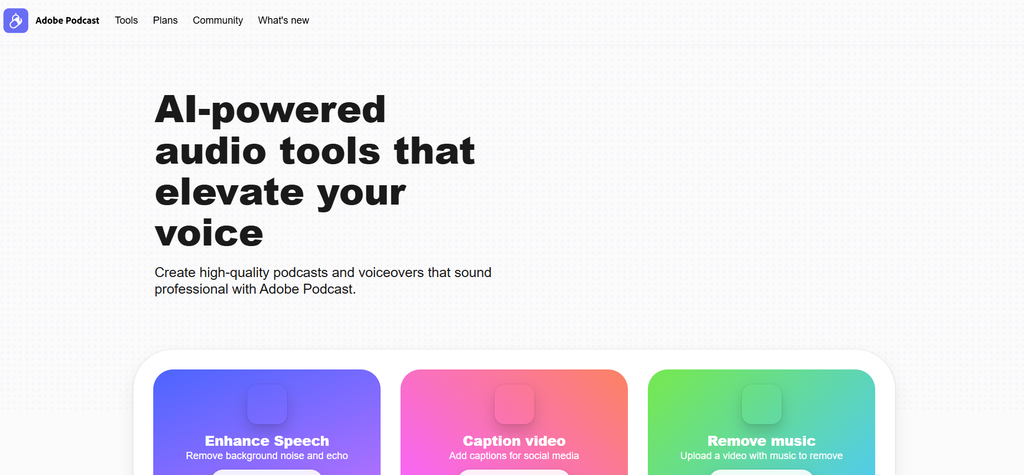 Adobe Podcast Tools Plans Community What's new

AI-powered audio tools that elevate your voice

Create high-quality podcasts and voiceovers that sound professional with Adobe Podcast.

Enhance Speech
Remove background noise and echo

Caption video
Add captions for social media

Remove music
Upload a video with music to remove